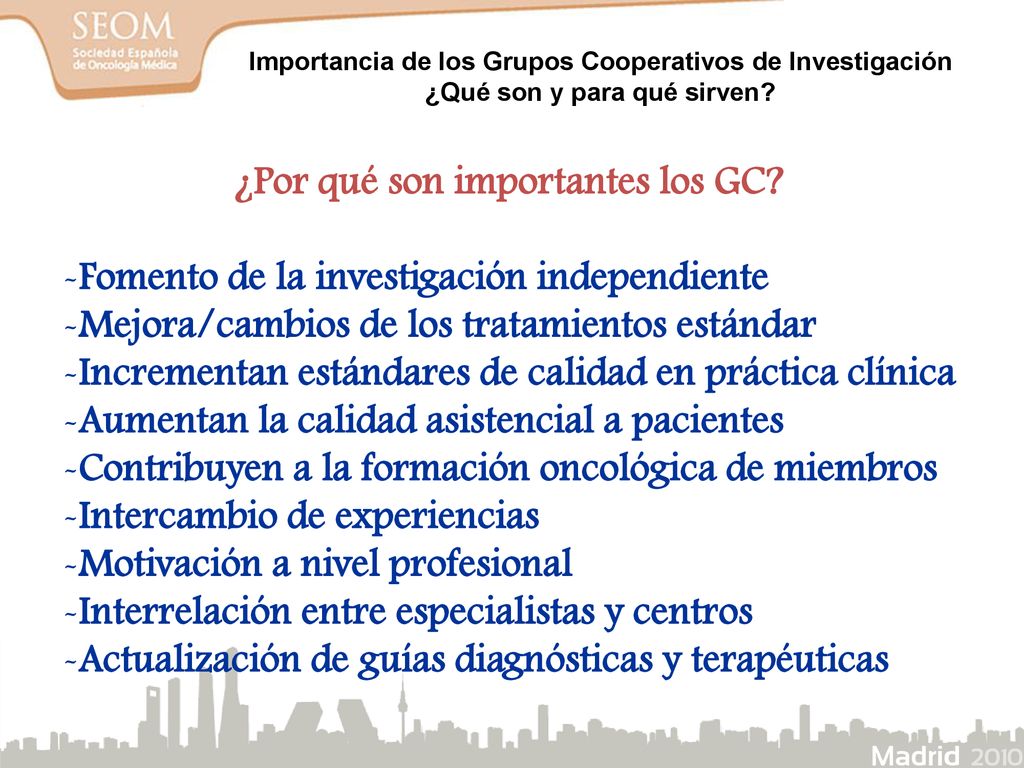 SEOM
Sociedad Española de Oncología Médica

Importancia de los Grupos Cooperativos de Investigación
¿Qué son y para qué sirven?

¿Por qué son importantes los GC?

-Fomento de la investigación independiente
-Mejora/cambios de los tratamientos estándar
-Incrementan estándares de calidad en práctica clínica
-Aumentan la calidad asistencial a pacientes
-Contribuyen a la formación oncológica de miembros
-Intercambio de experiencias
-Motivación a nivel profesional
-Interrelación entre especialistas y centros
-Actualización de guías diagnósticas y terapéuticas

Madrid 2010